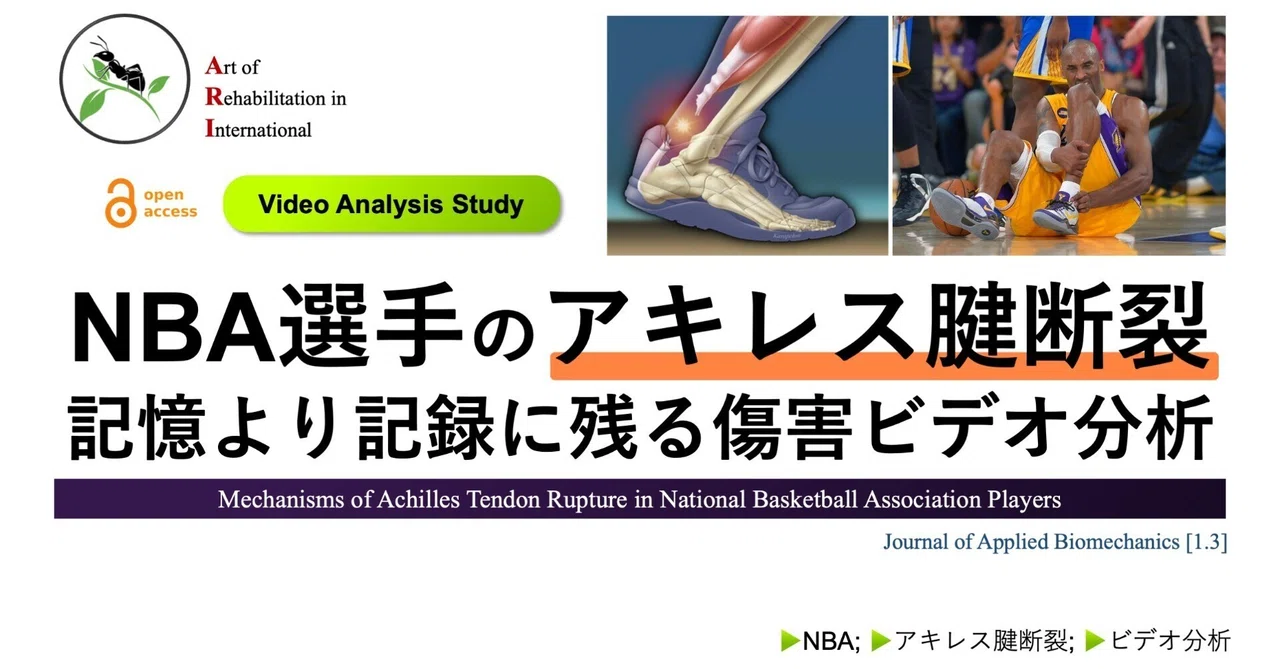 Art of
Rehabilitation in
International

open access

Video Analysis Study

NBA選手のアキレス腱断裂
記憶より記録に残る傷害ビデオ分析

Mechanisms of Achilles Tendon Rupture in National Basketball Association Players

Journal of Applied Biomechanics [1.3]

▶NBA; ▶アキレス腱断裂; ▶ビデオ分析